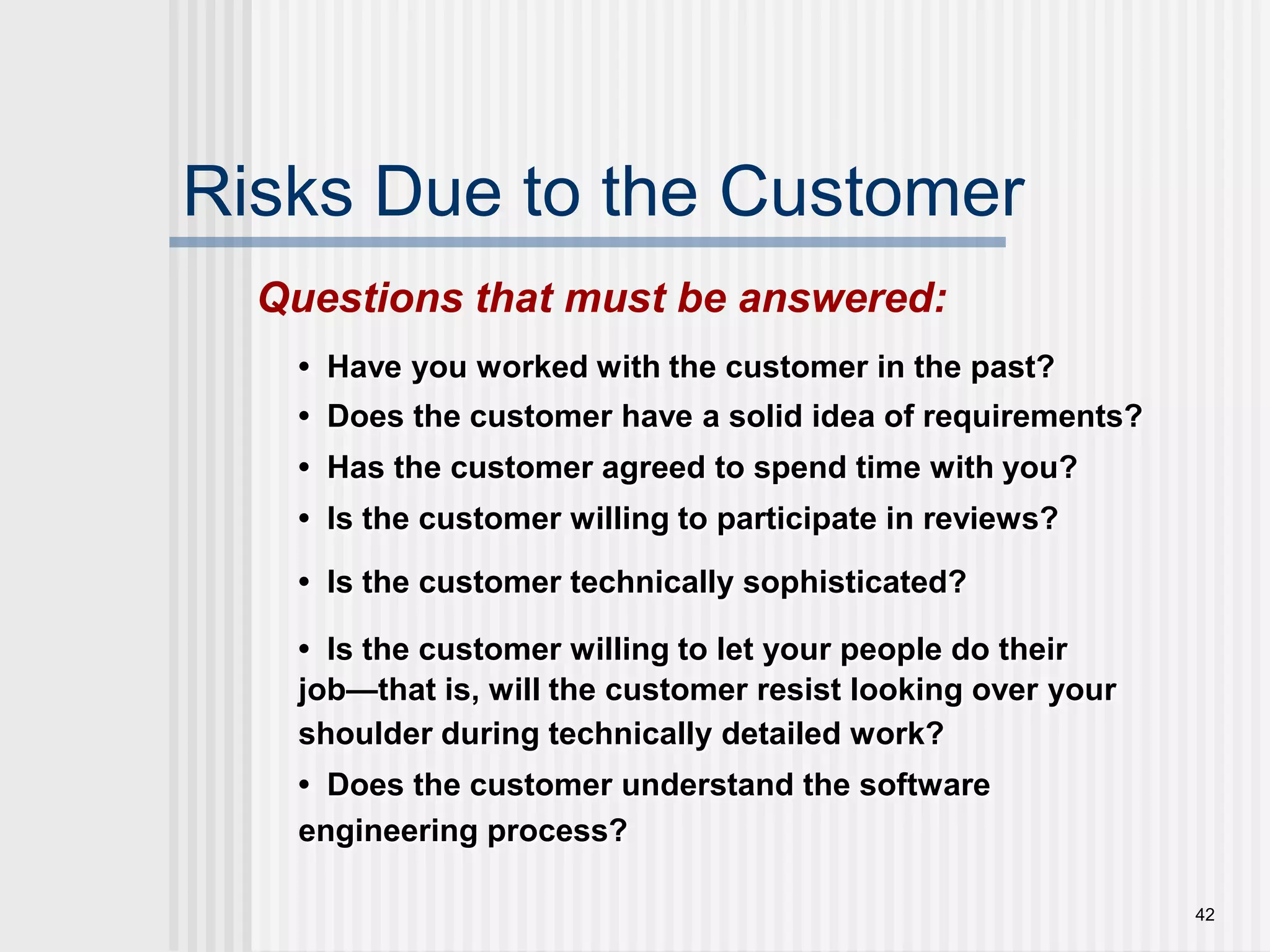 Risks Due to the Customer

Questions that must be answered:

• Have you worked with the customer in the past?
• Does the customer have a solid idea of requirements?
• Has the customer agreed to spend time with you?
• Is the customer willing to participate in reviews?
• Is the customer technically sophisticated?
• Is the customer willing to let your people do their job—that is, will the customer resist looking over your shoulder during technically detailed work?
• Does the customer understand the software engineering process?

42